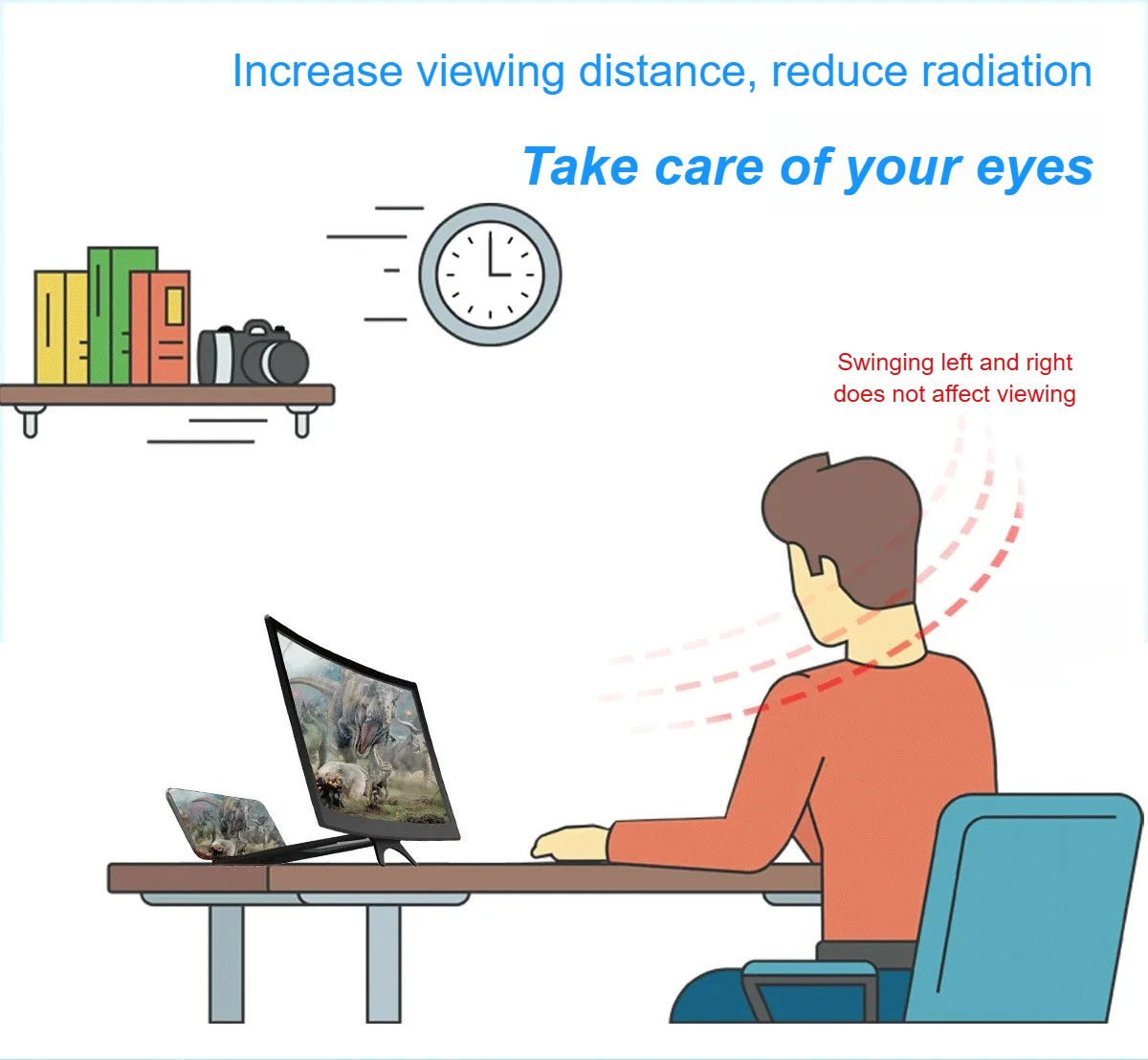 Increase viewing distance, reduce radiation

Take care of your eyes

Swinging left and right does not affect viewing